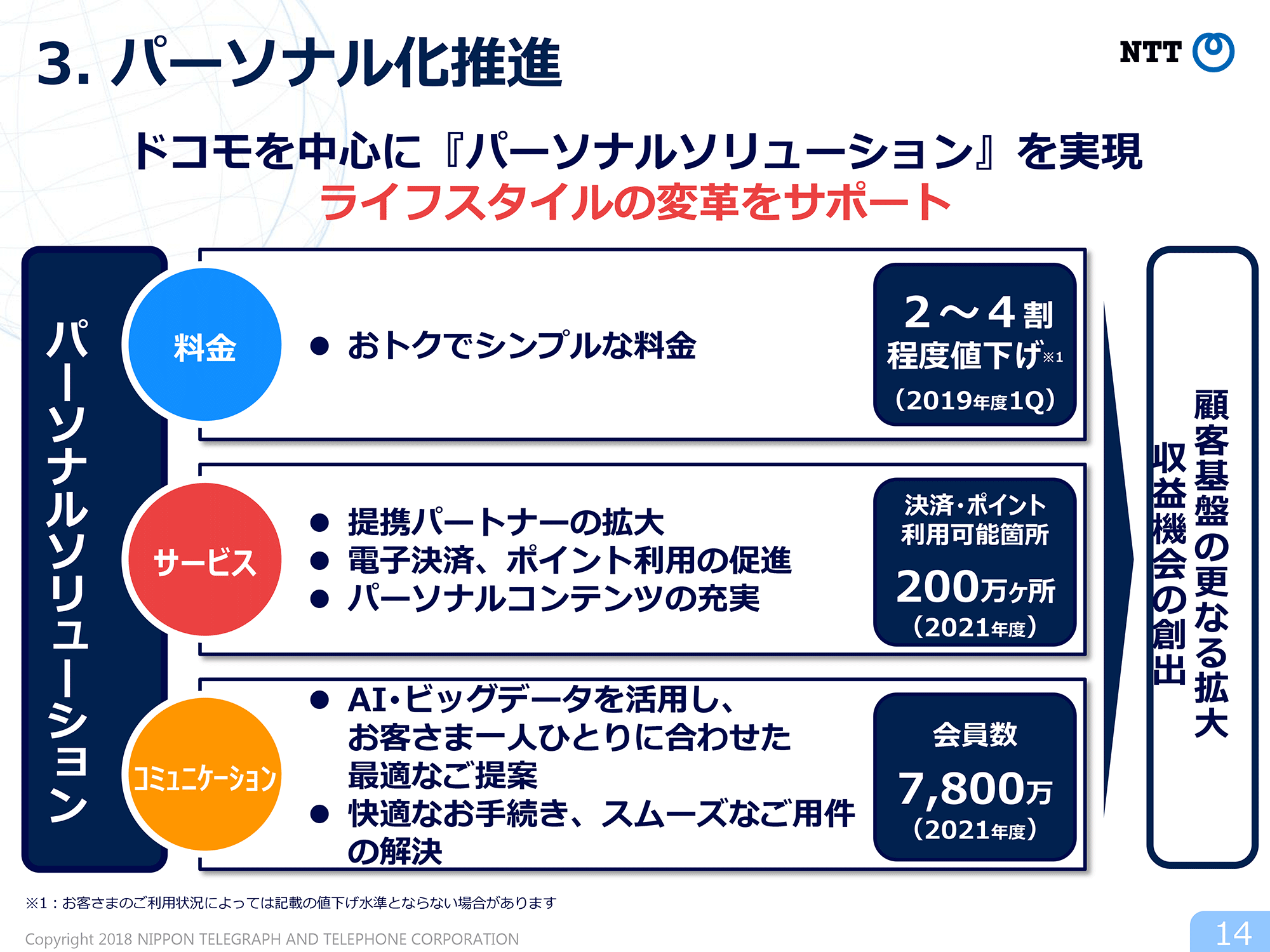 3. パーソナル化推進

NTT

ドコモを中心に『パーソナルソリューション』を実現
ライフスタイルの変革をサポート

パーソナルソリューション

料金

● おトクでシンプルな料金

2～4割
程度値下げ※1
(2019年度1Q)

サービス

● 提携パートナーの拡大
● 電子決済、ポイント利用の促進
● パーソナルコンテンツの充実

決済・ポイント
利用可能箇所
200万ヶ所
(2021年度)

コミュニケーション

● AI・ビッグデータを活用し、お客さま一人ひとりに合わせた最適なご提案
● 快適なお手続き、スムーズなご用件の解決

会員数
7,800万
(2021年度)

顧客基盤の更なる拡大
収益機会の創出

※1：お客さまのご利用状況によっては記載の値下げ水準とならない場合があります

Copyright 2018 NIPPON TELEGRAPH AND TELEPHONE CORPORATION

14